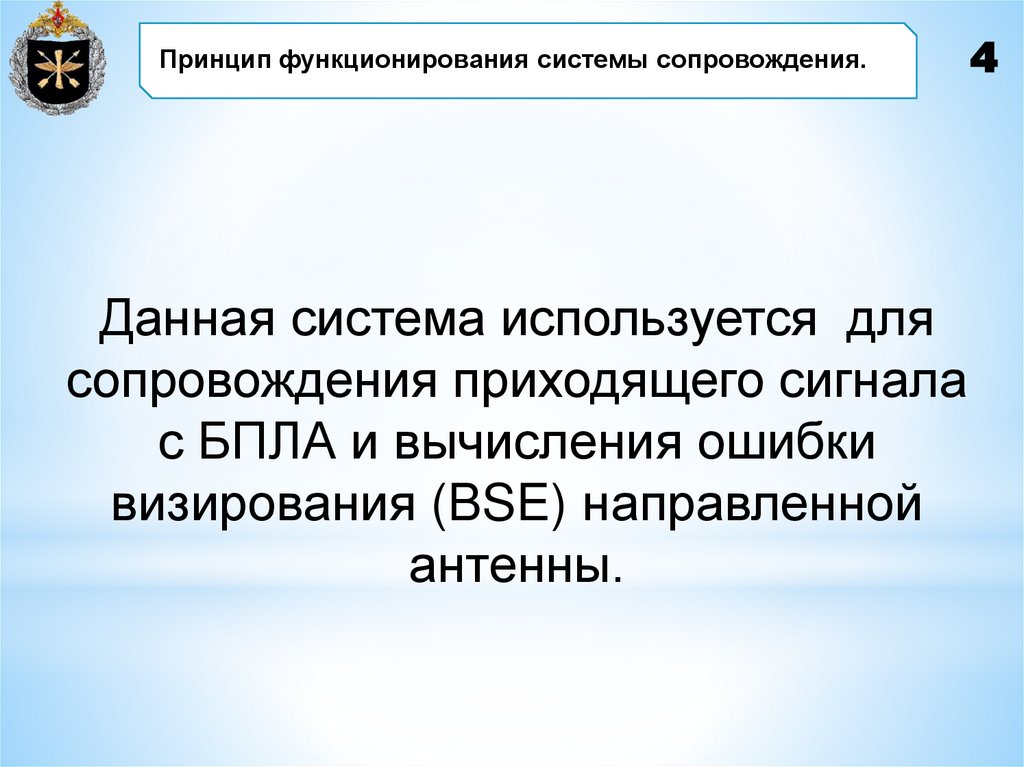 Принцип функционирования системы сопровождения.

4

Данная система используется для сопровождения приходящего сигнала с БПЛА и вычисления ошибки визирования (BSE) направленной антенны.